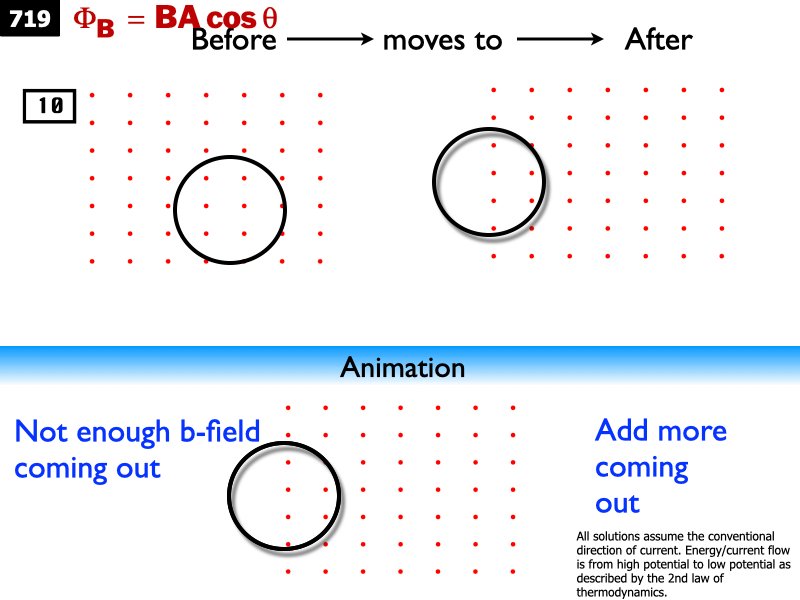 719 $\Phi_B = BA\cos\theta$

Before → moves to → After

10

Animation

Not enough b-field coming out

Add more coming out

All solutions assume the conventional direction of current. Energy/current flow is from high potential to low potential as described by the 2nd law of thermodynamics.